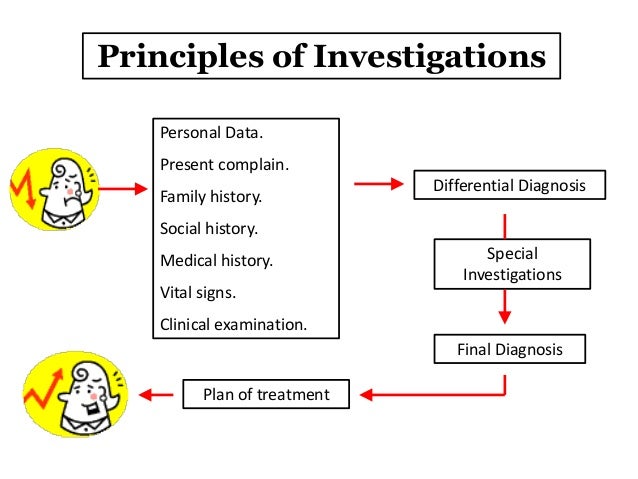 Principles of Investigations

Personal Data.
Present complain.
Family history.
Social history.
Medical history.
Vital signs.
Clinical examination.

Differential Diagnosis

Special Investigations

Final Diagnosis

Plan of treatment